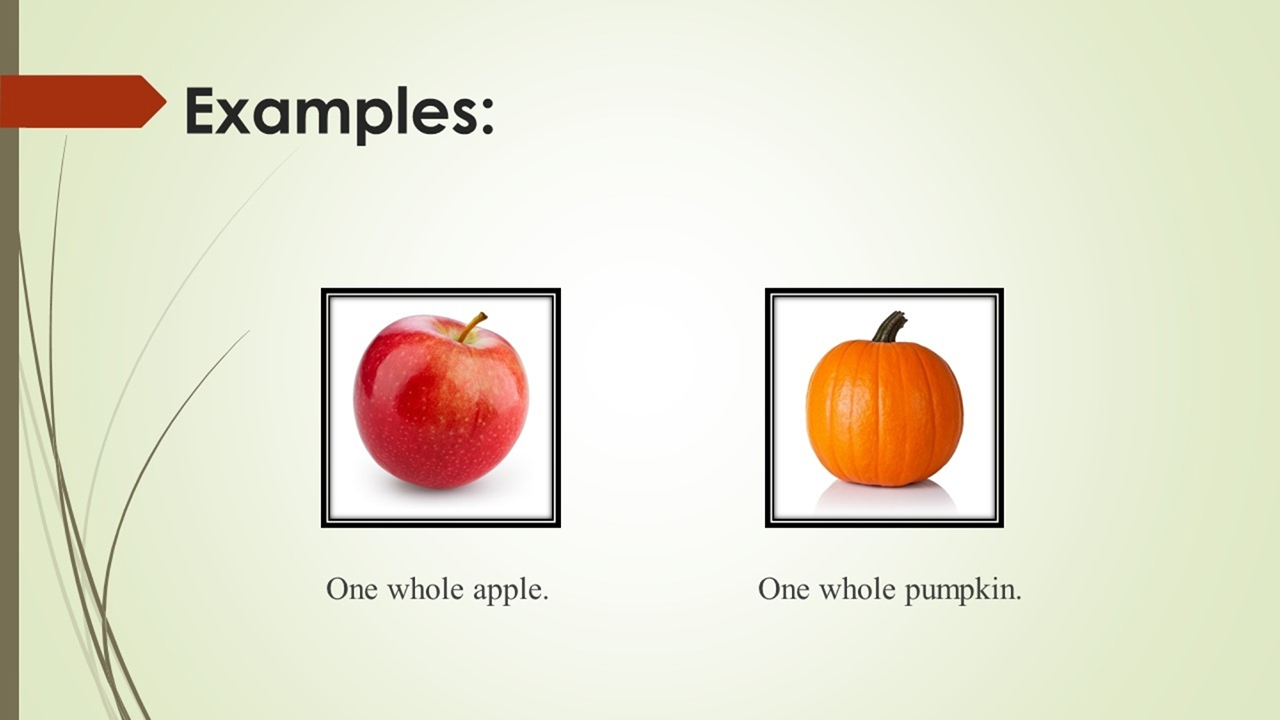 Examples:

One whole apple.

One whole pumpkin.